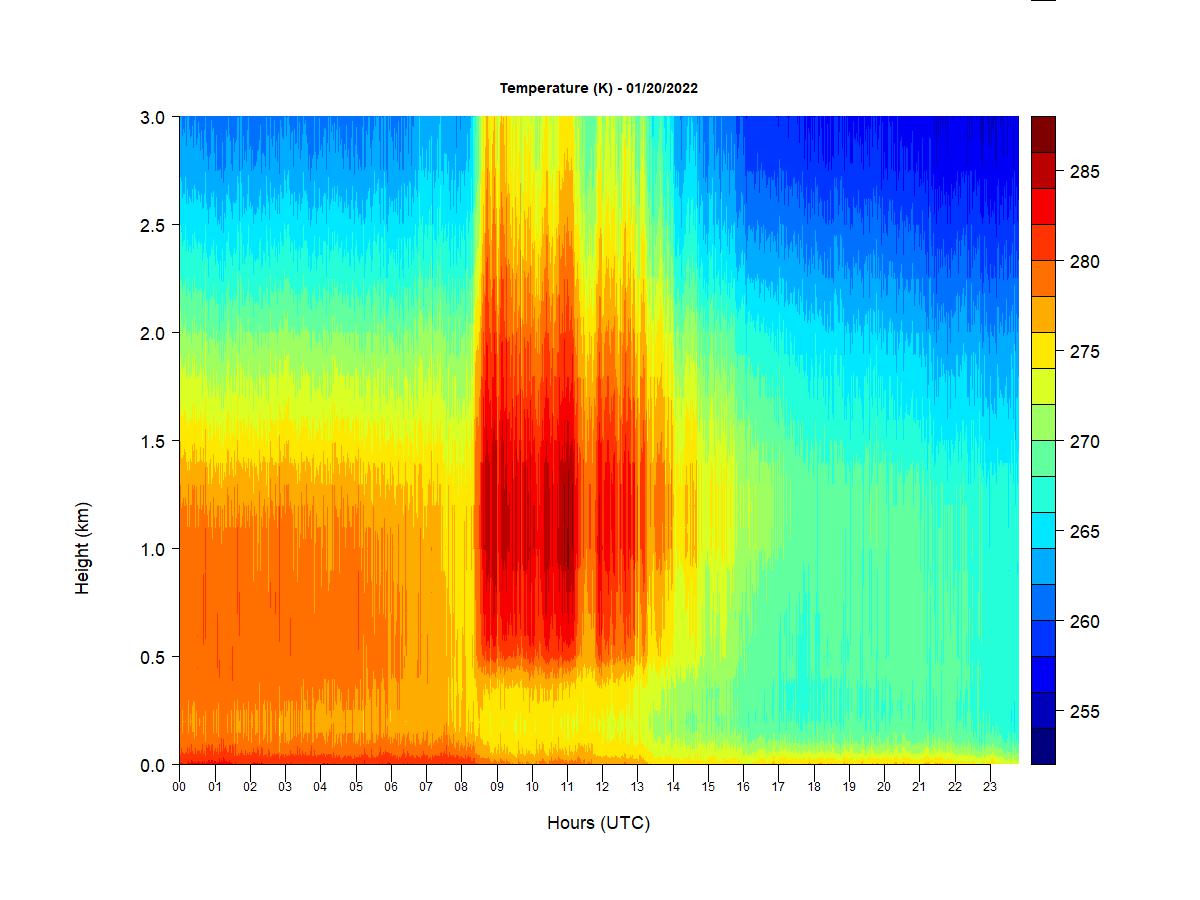 Temperature (K) - 01/20/2022

Height (km)

3.0
2.5
2.0
1.5
1.0
0.5
0.0

00 01 02 03 04 05 06 07 08 09 10 11 12 13 14 15 16 17 18 19 20 21 22 23

Hours (UTC)

285
280
275
270
265
260
255